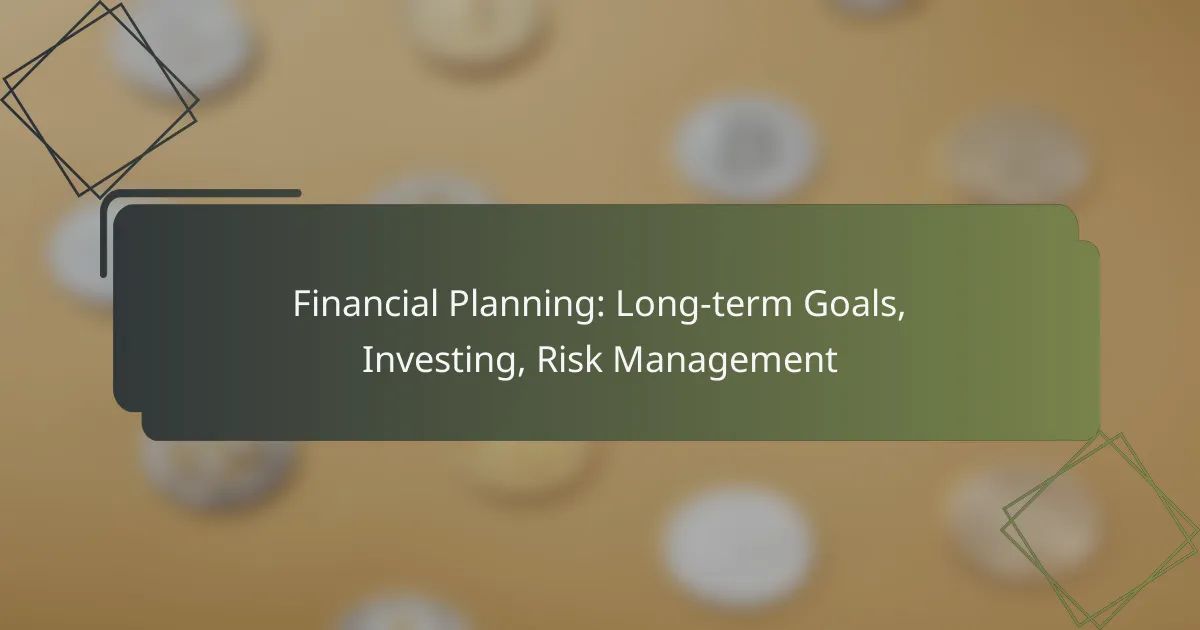 Financial Planning: Long-term Goals, Investing, Risk Management